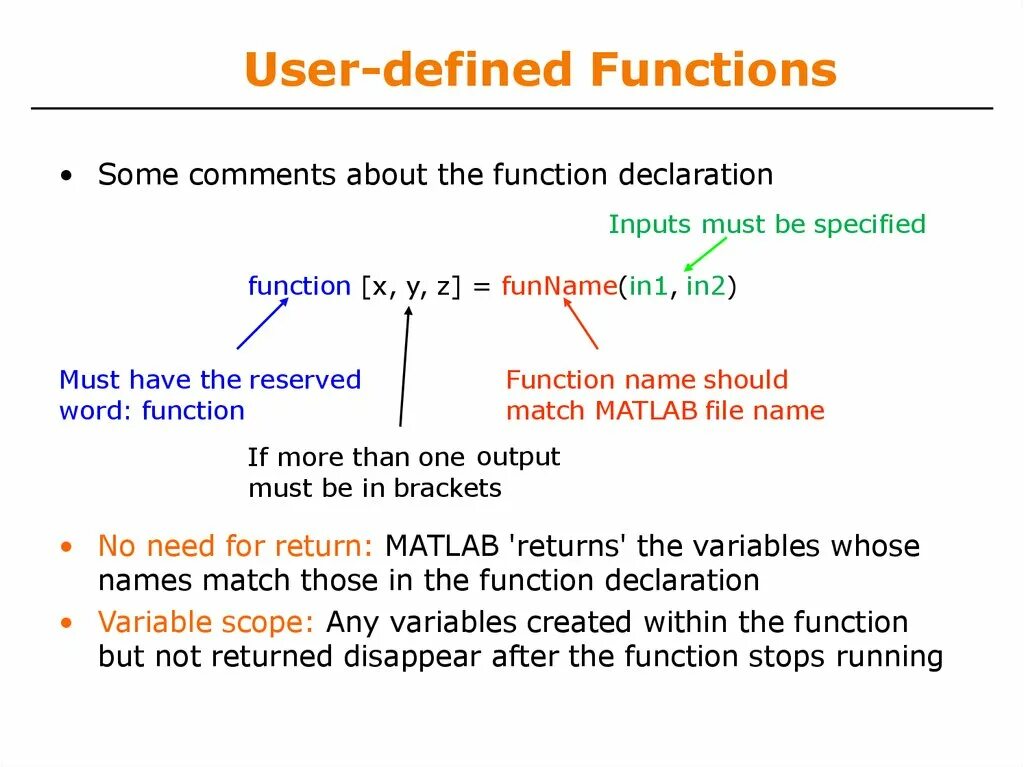 User-defined Functions

• Some comments about the function declaration

Inputs must be specified

function [x, y, z] = funName(in1, in2)

Must have the reserved word: function

Function name should match MATLAB file name

If more than one output must be in brackets

• No need for return: MATLAB 'returns' the variables whose names match those in the function declaration

• Variable scope: Any variables created within the function but not returned disappear after the function stops running